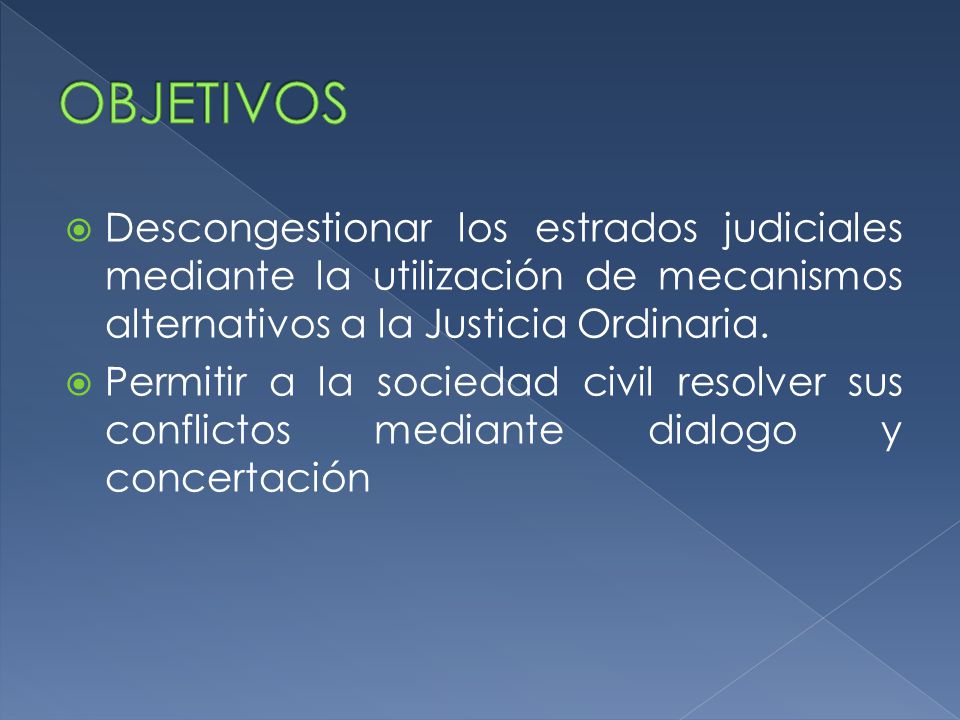 OBJETIVOS

Descongestionar los estrados judiciales mediante la utilización de mecanismos alternativos a la Justicia Ordinaria.

Permitir a la sociedad civil resolver sus conflictos mediante dialogo y concertación